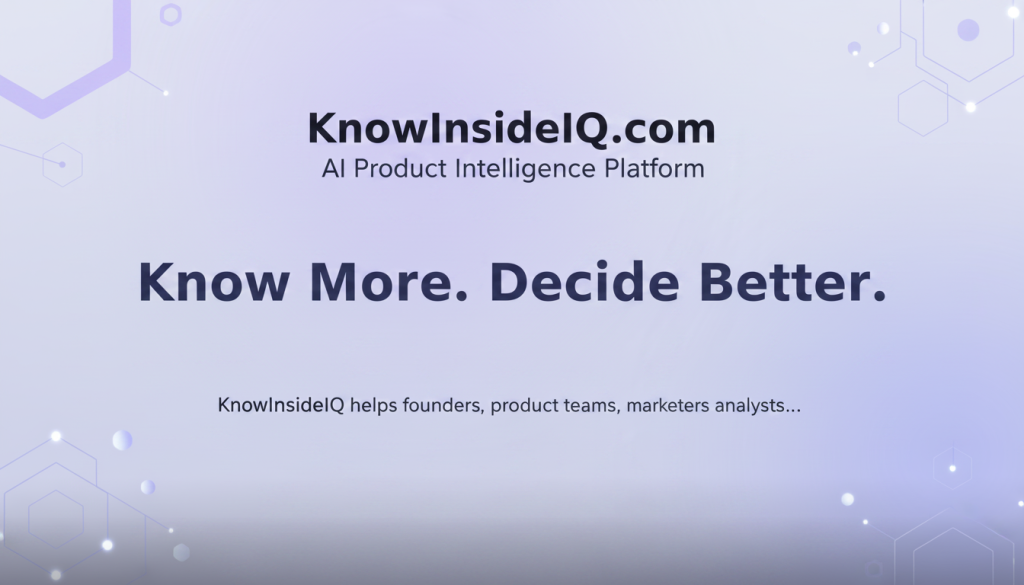 KnowInsideIQ.com
AI Product Intelligence Platform

Know More. Decide Better.

KnowInsideIQ helps founders, product teams, marketers analysts...